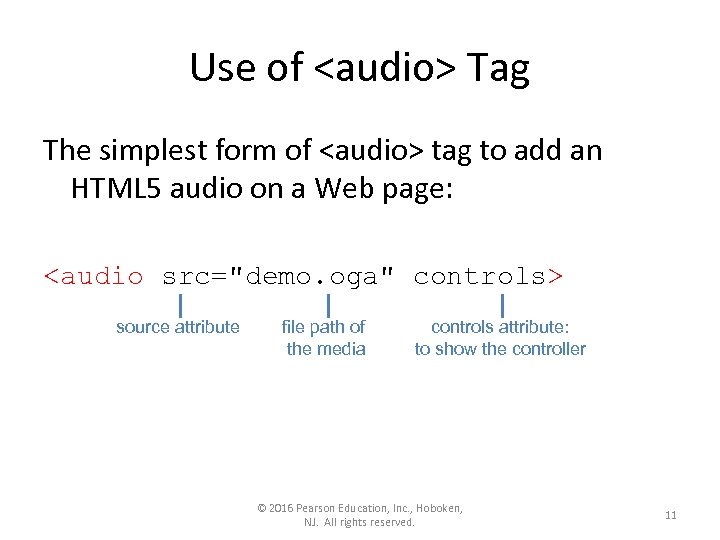 Use of <audio> Tag

The simplest form of <audio> tag to add an HTML5 audio on a Web page:

<audio src="demo.oga" controls>

source attribute

file path of the media

controls attribute: to show the controller

© 2016 Pearson Education, Inc., Hoboken, NJ. All rights reserved.

11